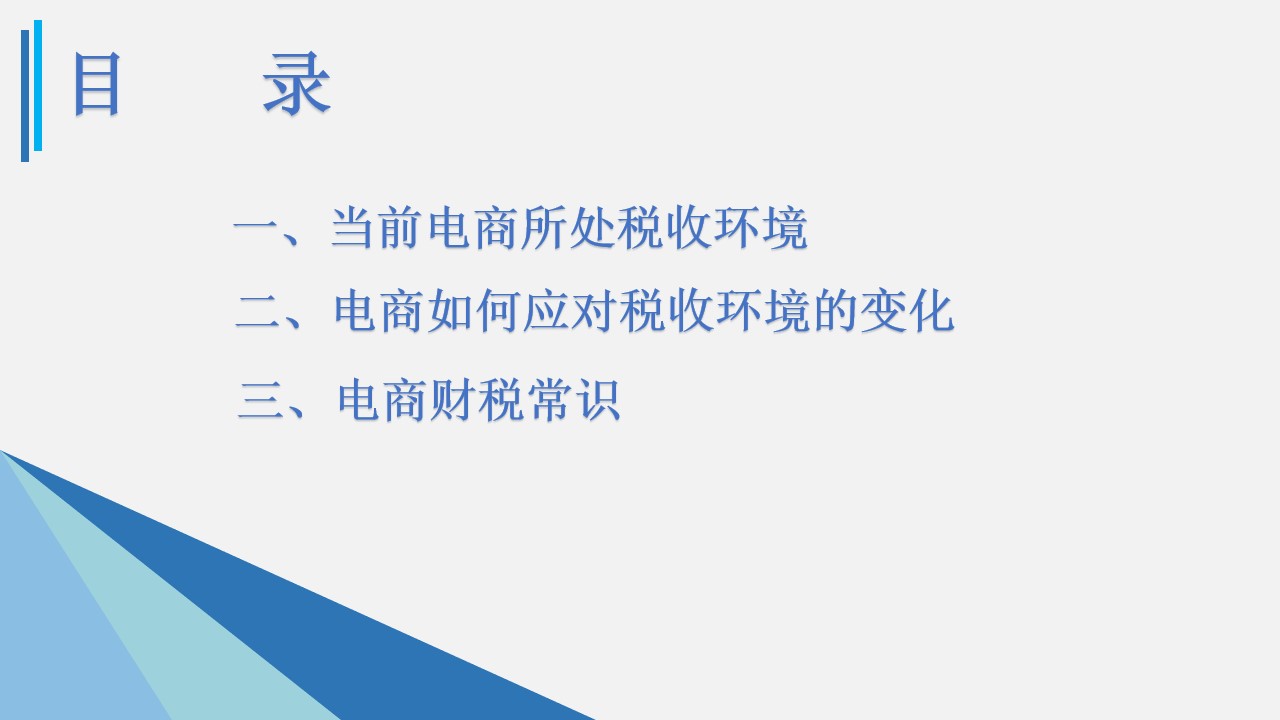 目　　录

一、当前电商所处税收环境

二、电商如何应对税收环境的变化

三、电商财税常识